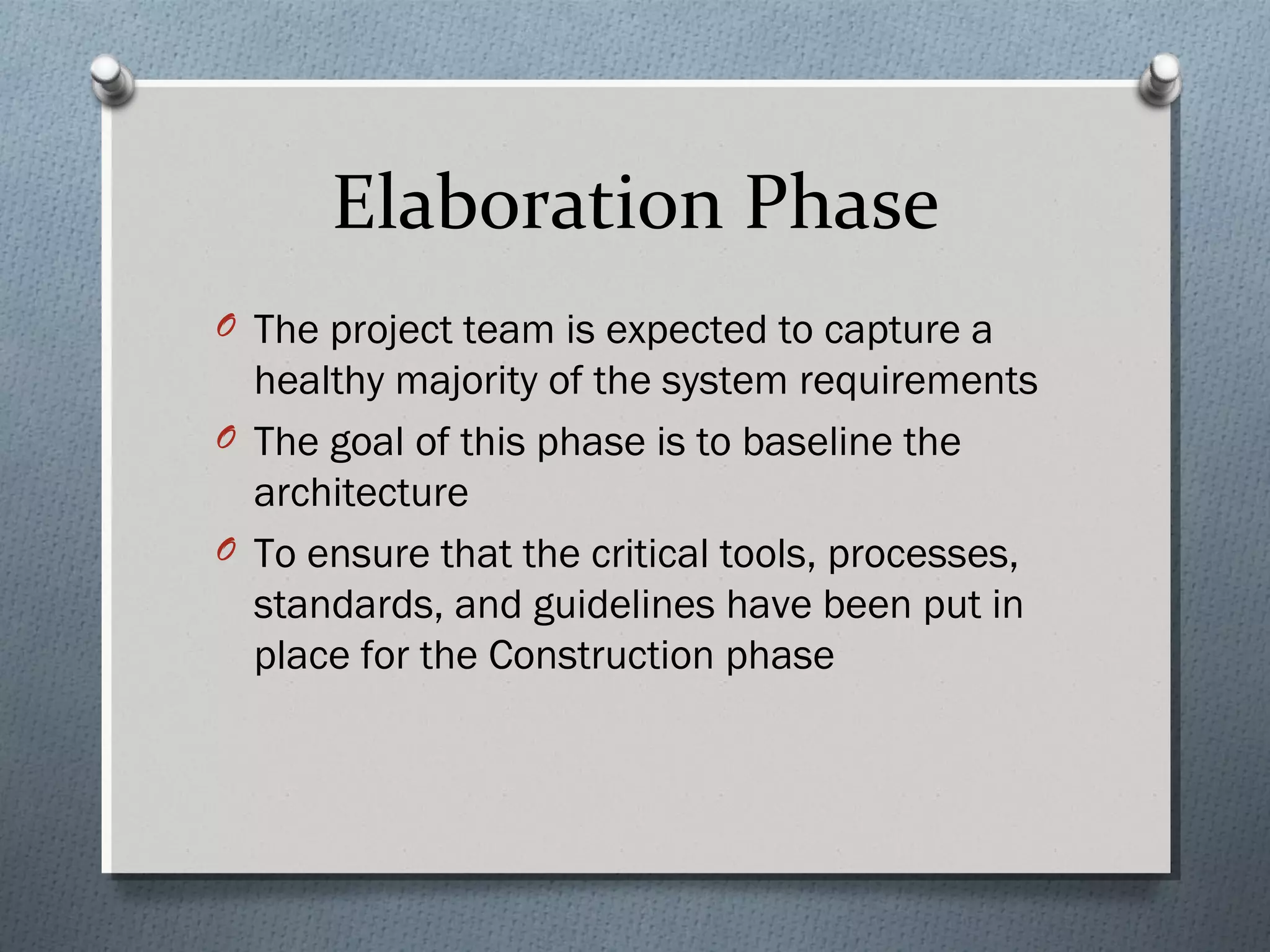 Elaboration Phase

The project team is expected to capture a healthy majority of the system requirements

The goal of this phase is to baseline the architecture

To ensure that the critical tools, processes, standards, and guidelines have been put in place for the Construction phase